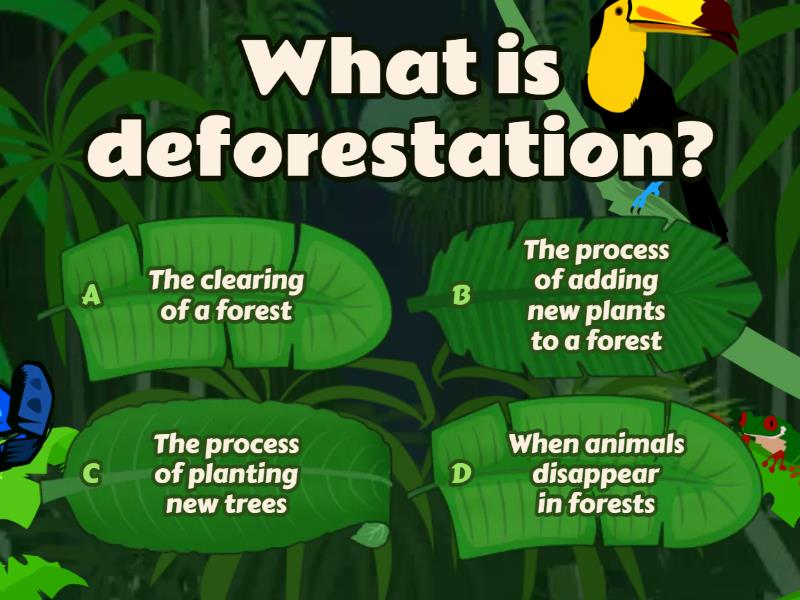 What is deforestation?

A The clearing of a forest

B The process of adding new plants to a forest

C The process of planting new trees

D When animals disappear in forests